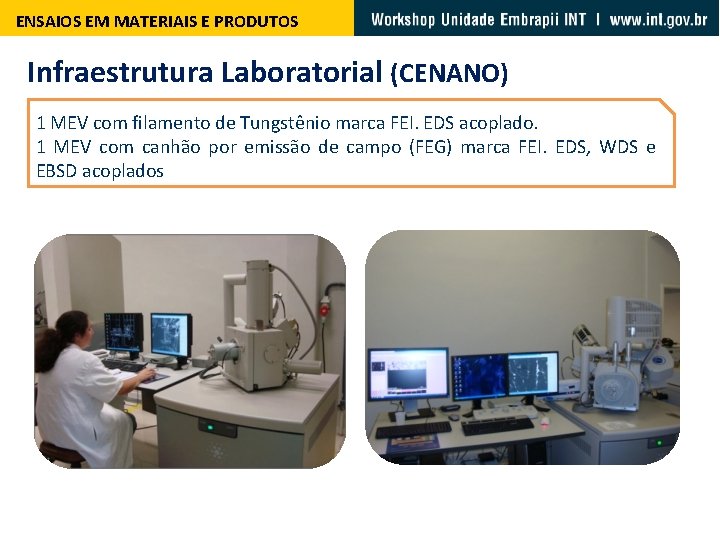 ENSAIOS EM MATERIAIS E PRODUTOS

Workshop Unidade Embrapii INT | www.int.gov.br

Infraestrutura Laboratorial (CENANO)

1 MEV com filamento de Tungstênio marca FEI. EDS acoplado.
1 MEV com canhão por emissão de campo (FEG) marca FEI. EDS, WDS e EBSD acoplados